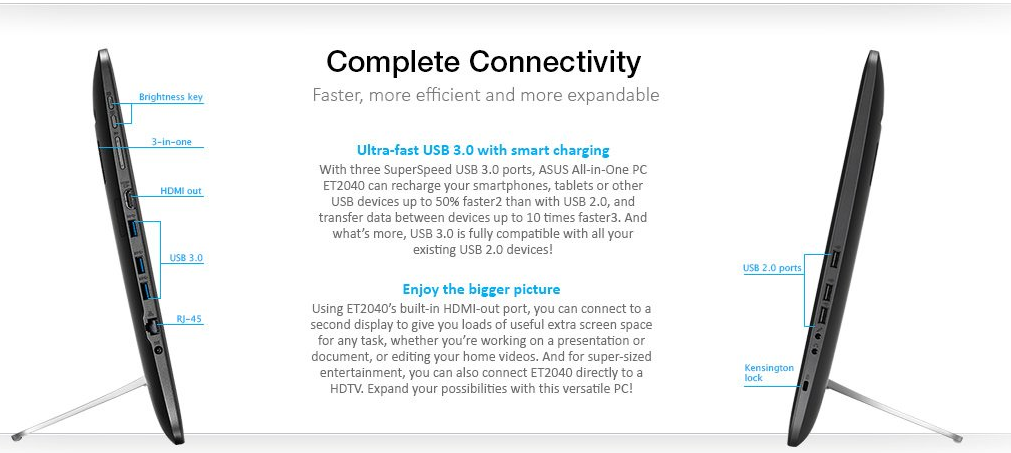 Brightness key

3-in-one

HDMI out

USB 3.0

RJ-45

Complete Connectivity

Faster, more efficient and more expandable

Ultra-fast USB 3.0 with smart charging

With three SuperSpeed USB 3.0 ports, ASUS All-in-One PC ET2040 can recharge your smartphones, tablets or other USB devices up to 50% faster2 than with USB 2.0, and transfer data between devices up to 10 times faster3. And what's more, USB 3.0 is fully compatible with all your existing USB 2.0 devices!

Enjoy the bigger picture

Using ET2040's built-in HDMI-out port, you can connect to a second display to give you loads of useful extra screen space for any task, whether you're working on a presentation or document, or editing your home videos. And for super-sized entertainment, you can also connect ET2040 directly to a HDTV. Expand your possibilities with this versatile PC!

USB 2.0 ports

Kensington lock